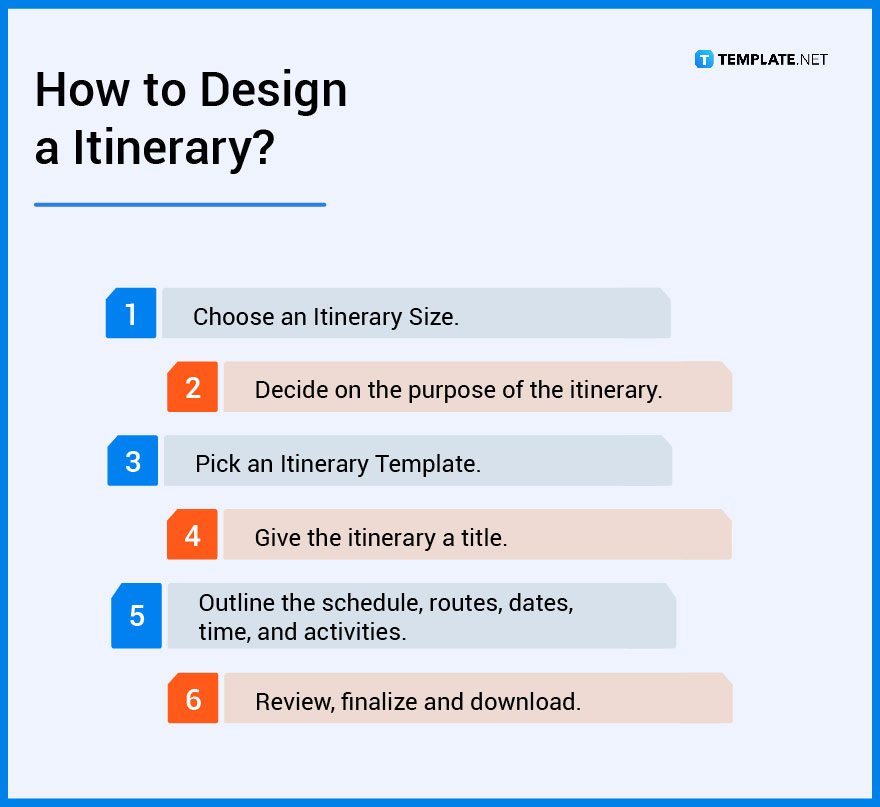 How to Design a Itinerary?

TEMPLATE.NET

1 Choose an Itinerary Size.

2 Decide on the purpose of the itinerary.

3 Pick an Itinerary Template.

4 Give the itinerary a title.

5 Outline the schedule, routes, dates, time, and activities.

6 Review, finalize and download.